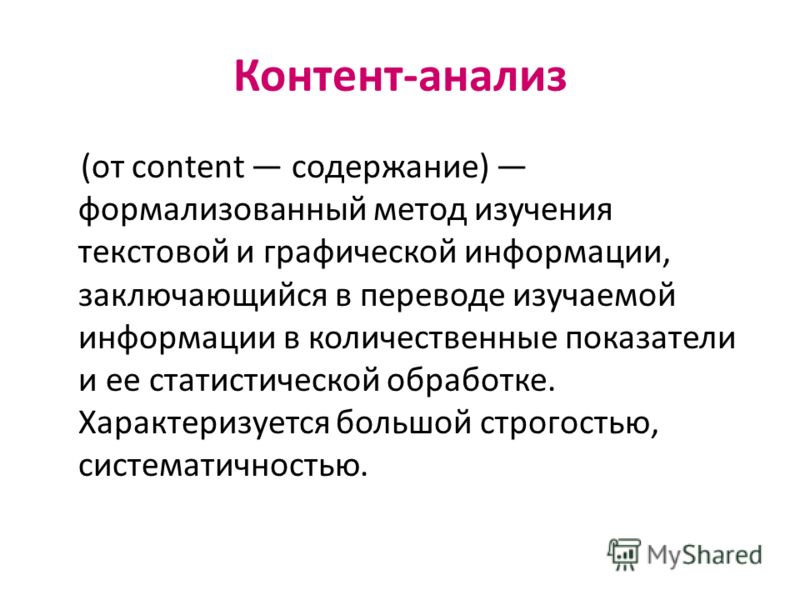 Контент-анализ

(от content — содержание) — формализованный метод изучения текстовой и графической информации, заключающийся в переводе изучаемой информации в количественные показатели и ее статистической обработке. Характеризуется большой строгостью, систематичностью.

MyShared